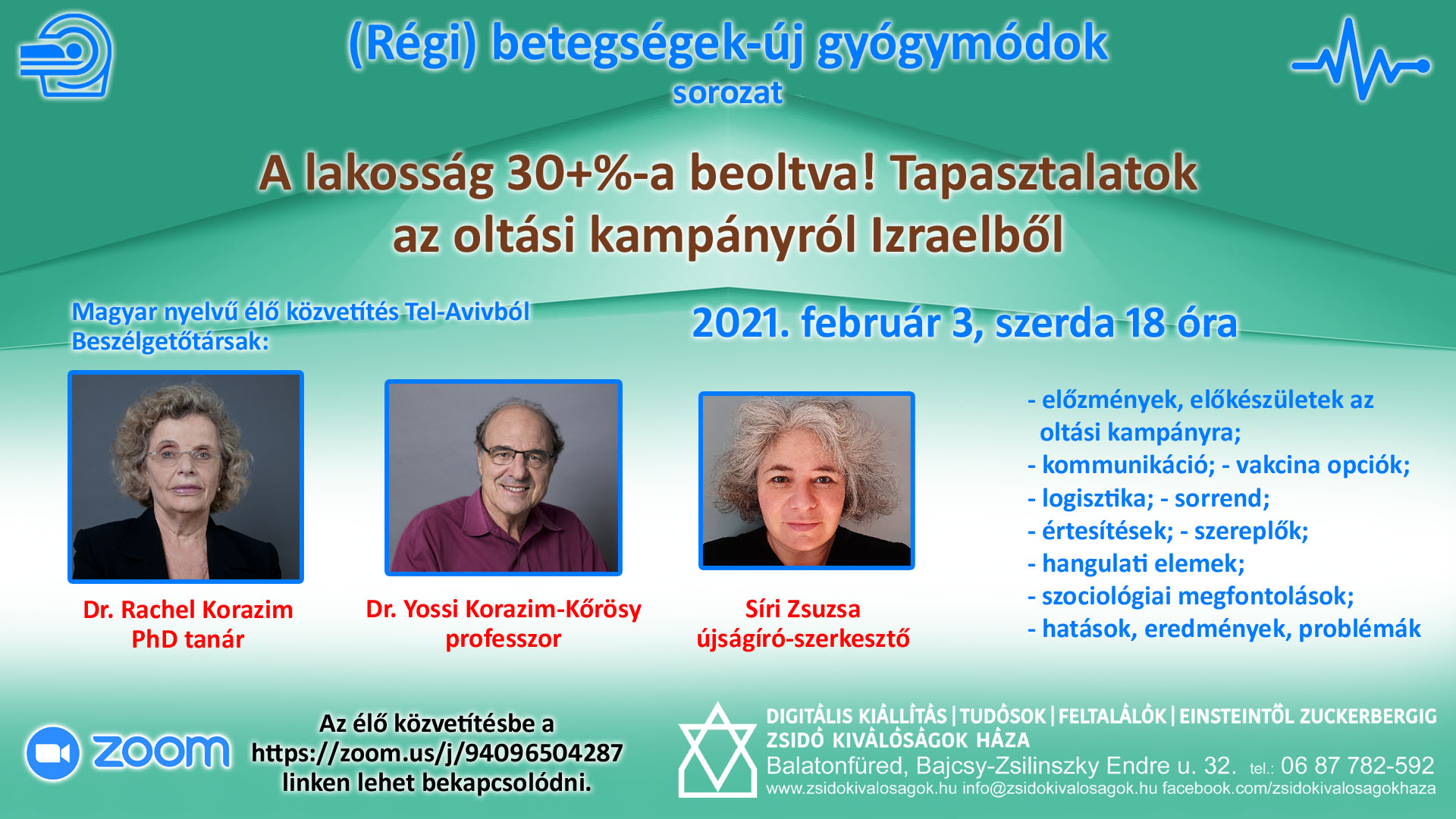 (Régi) betegségek-új gyógymódok
sorozat

A lakosság 30+%-a beoltva! Tapasztalatok az oltási kampányról Izraelből

Magyar nyelvű élő közvetítés Tel-Avivból
Beszélgetőtársak:

2021. február 3, szerda 18 óra

Dr. Rachel Korazim
PhD tanár

Dr. Yossi Korazim-Kőrösy
professzor

Síri Zsuzsa
újságíró-szerkesztő

- előzmények, előkészületek az oltási kampányra;
- kommunikáció; - vakcina opciók;
- logisztika; - sorrend;
- értesítések; - szereplők;
- hangulati elemek;
- szociológiai megfontolások;
- hatások, eredmények, problémák

zoom

Az élő közvetítésbe a
https://zoom.us/j/94096504287
linken lehet bekapcsolódni.

DIGITÁLIS KIÁLLÍTÁS | TUDÓSOK | FELTALÁLÓK | EINSTEINTŐL ZUCKERBERGIG
ZSIDÓ KIVÁLÓSÁGOK HÁZA
Balatonfüred, Bajcsy-Zsilinszky Endre u. 32. tel.: 06 87 782-592
www.zsidokivalosagok.hu info@zsidokivalosagok.hu facebook.com/zsidokivalosagokhaza